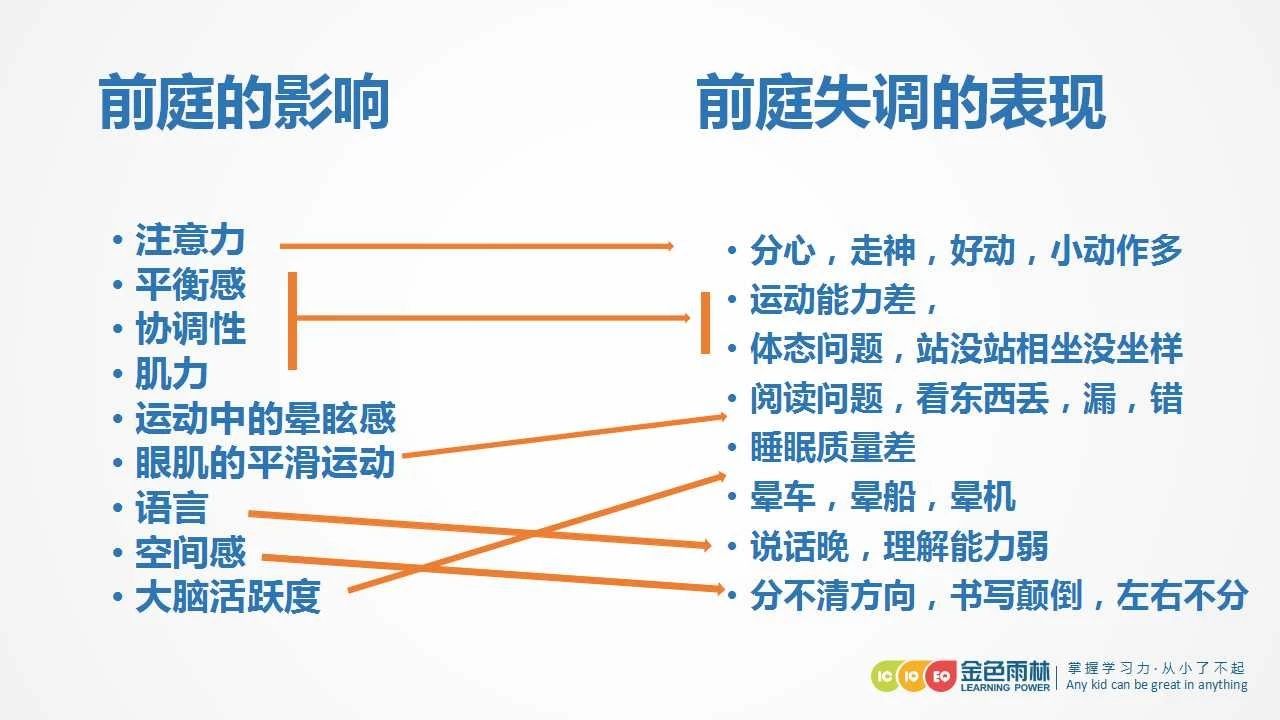 前庭的影响

• 注意力
• 平衡感
• 协调性
• 肌力
• 运动中的晕眩感
• 眼肌的平滑运动
• 语言
• 空间感
• 大脑活跃度

前庭失调的表现

• 分心，走神，好动，小动作多
• 运动能力差，
• 体态问题，站没站相坐没坐样
• 阅读问题，看东西丢，漏，错
• 睡眠质量差
• 晕车，晕船，晕机
• 说话晚，理解能力弱
• 分不清方向，书写颠倒，左右不分

IC IQ EQ 金色雨林 LEARNING POWER 掌握学习力·从小了不起 Any kid can be great in anything